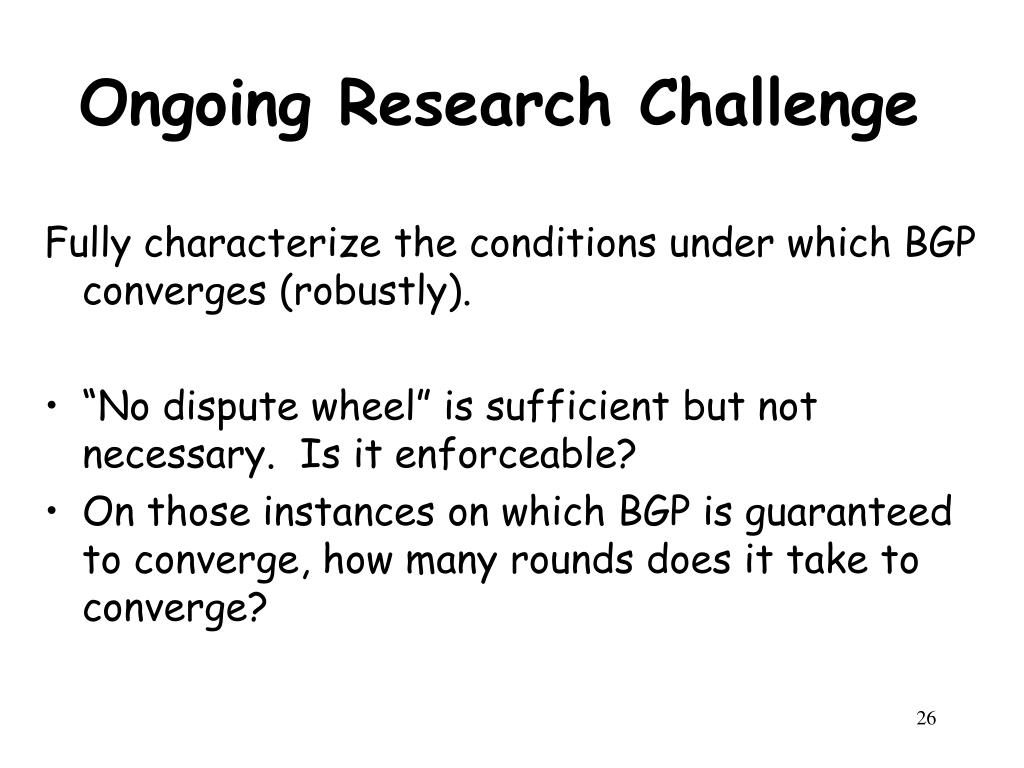 Ongoing Research Challenge

Fully characterize the conditions under which BGP converges (robustly).

• “No dispute wheel” is sufficient but not necessary. Is it enforceable?
• On those instances on which BGP is guaranteed to converge, how many rounds does it take to converge?

26